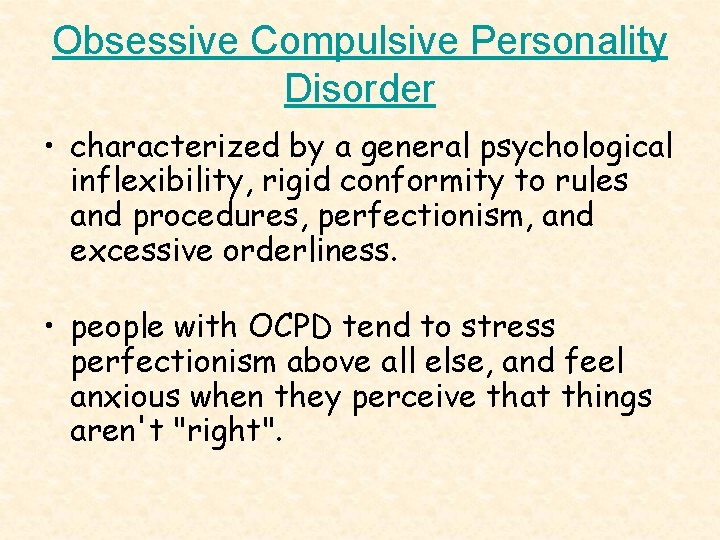 Obsessive Compulsive Personality Disorder

• characterized by a general psychological inflexibility, rigid conformity to rules and procedures, perfectionism, and excessive orderliness.

• people with OCPD tend to stress perfectionism above all else, and feel anxious when they perceive that things aren't "right".